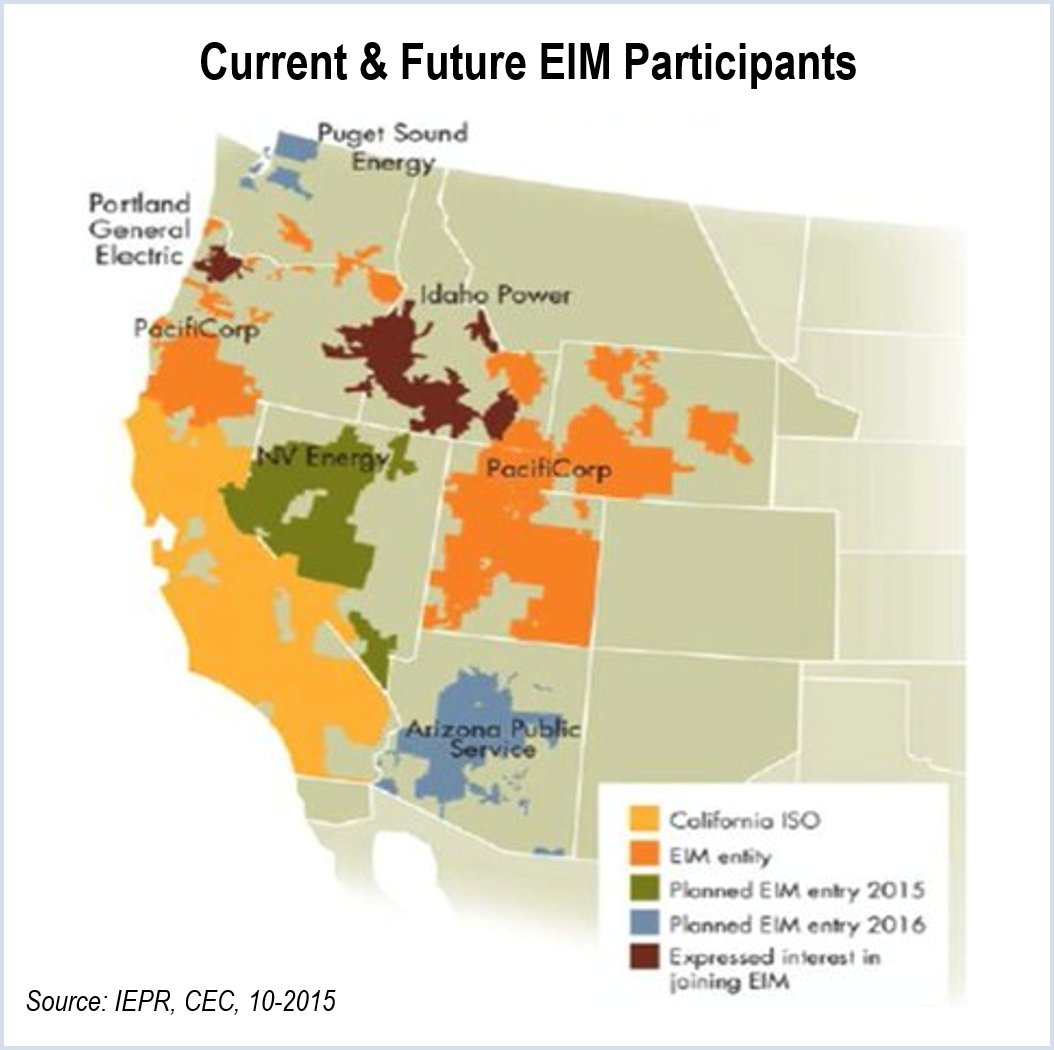 Current & Future EIM Participants

Puget Sound Energy

Portland General Electric

Idaho Power

PacifiCorp

NV Energy

PacifiCorp

Arizona Public Service

California ISO
EIM entity
Planned EIM entry 2015
Planned EIM entry 2016
Expressed interest in joining EIM

Source: IEPR, CEC, 10-2015